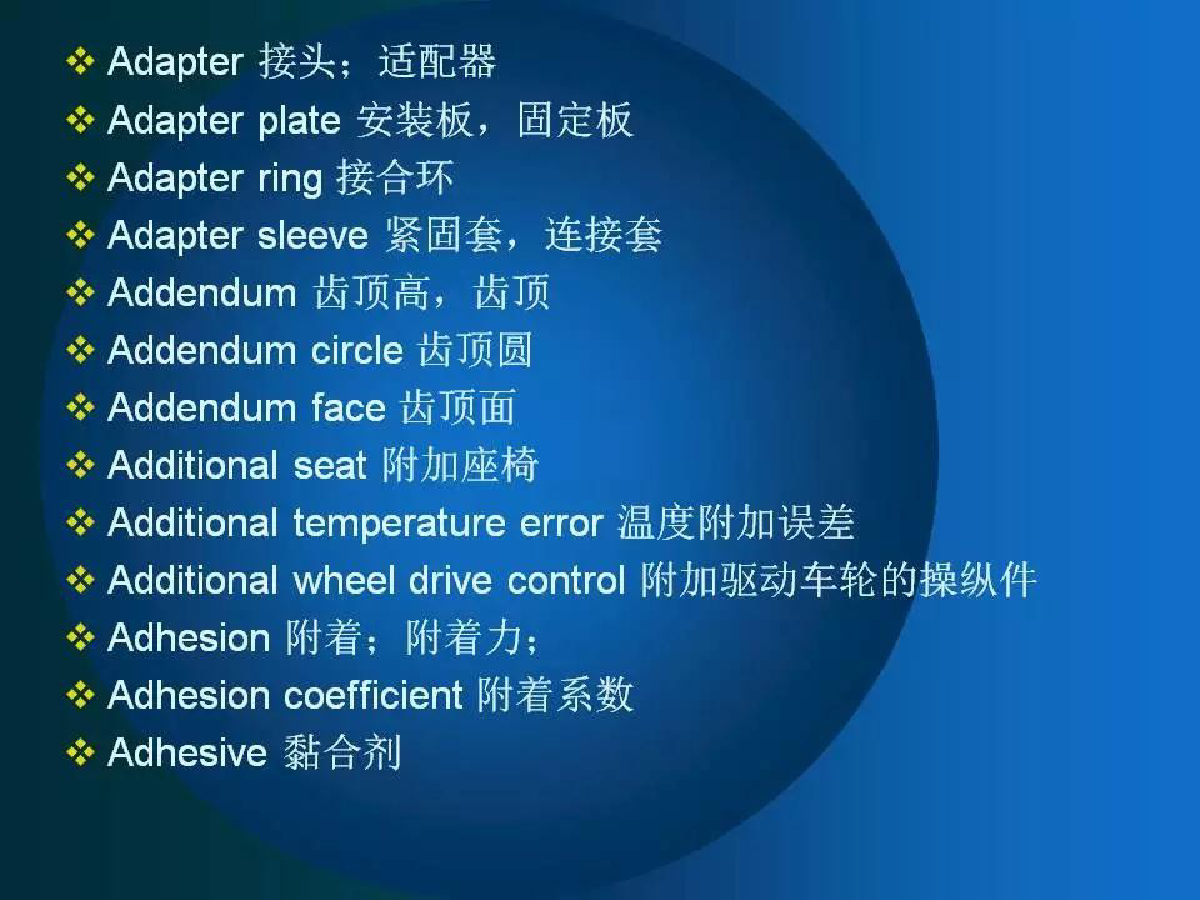 ❖ Adapter 接头；适配器
❖ Adapter plate 安装板，固定板
❖ Adapter ring 接合环
❖ Adapter sleeve 紧固套，连接套
❖ Addendum 齿顶高，齿顶
❖ Addendum circle 齿顶圆
❖ Addendum face 齿顶面
❖ Additional seat 附加座椅
❖ Additional temperature error 温度附加误差
❖ Additional wheel drive control 附加驱动车轮的操纵件
❖ Adhesion 附着；附着力；
❖ Adhesion coefficient 附着系数
❖ Adhesive 黏合剂